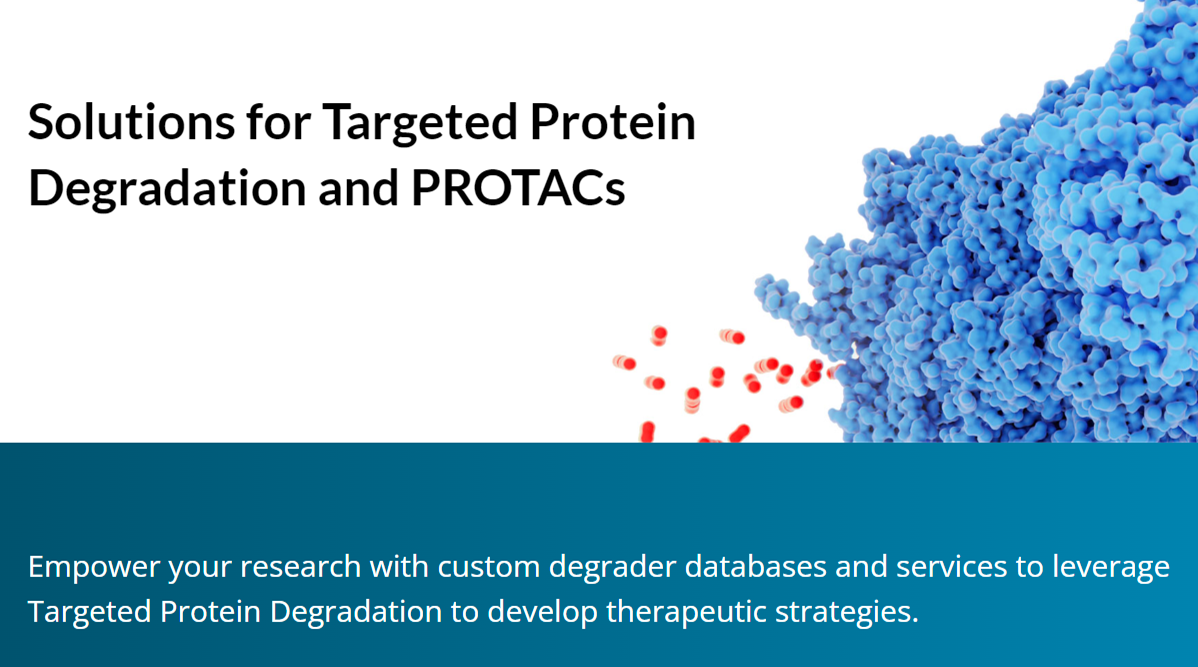 Solutions for Targeted Protein Degradation and PROTACs

Empower your research with custom degrader databases and services to leverage Targeted Protein Degradation to develop therapeutic strategies.